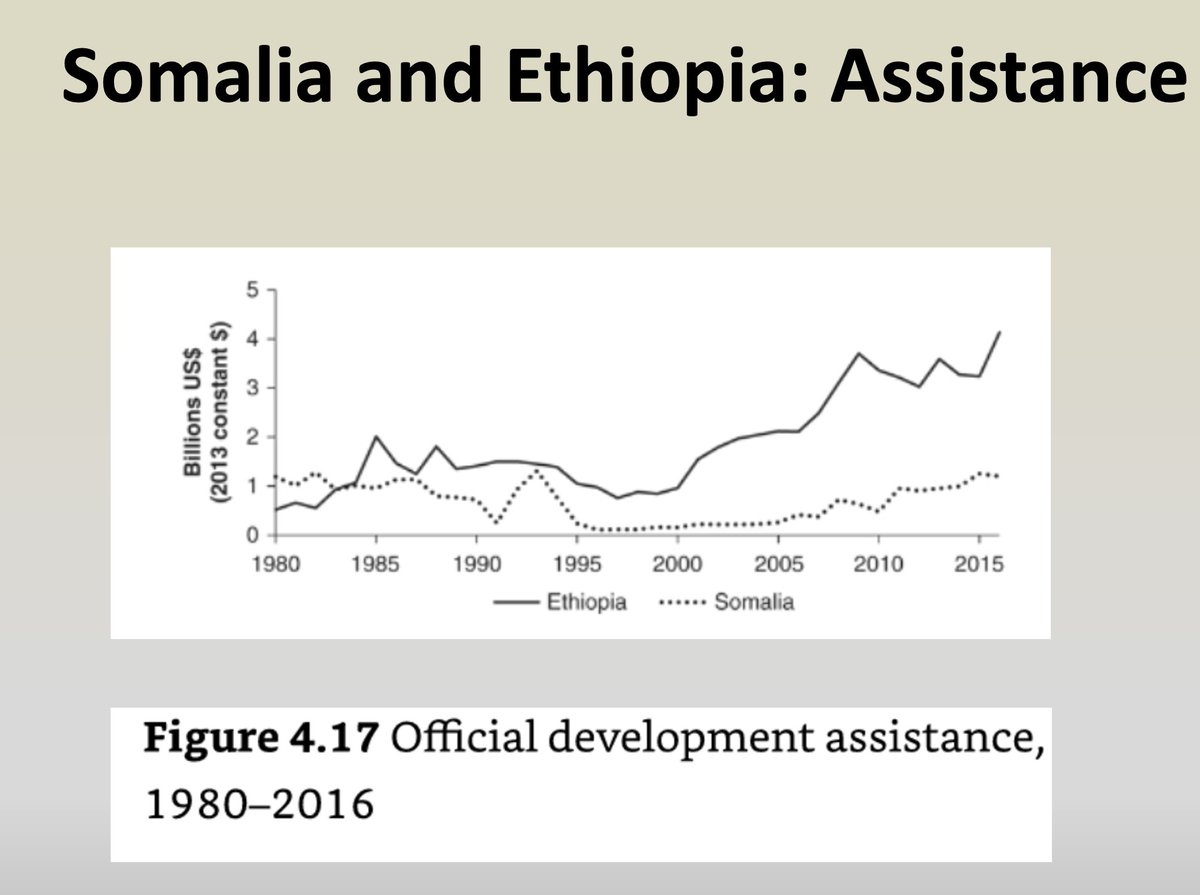 Somalia and Ethiopia: Assistance

Billions US$ (2013 constant $)

5
4
3
2
1
0

1980 1985 1990 1995 2000 2005 2010 2015

Ethiopia Somalia

**Figure 4.17** Official development assistance, 1980–2016